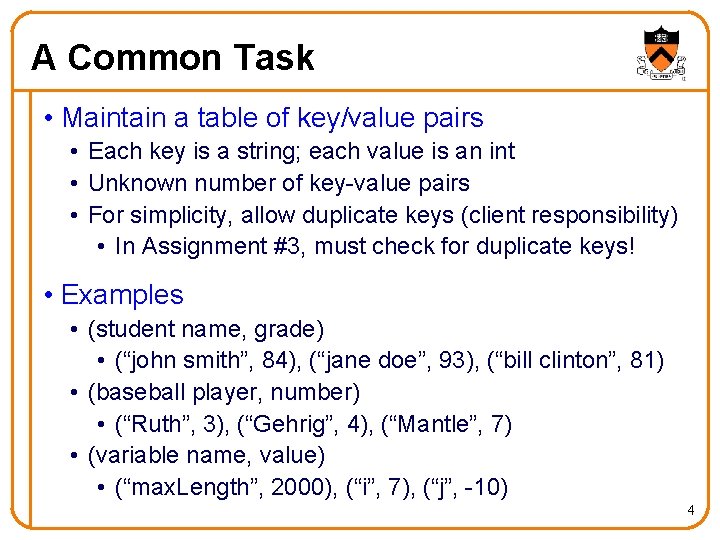 A Common Task

• Maintain a table of key/value pairs
  • Each key is a string; each value is an int
  • Unknown number of key-value pairs
  • For simplicity, allow duplicate keys (client responsibility)
    • In Assignment #3, must check for duplicate keys!

• Examples
  • (student name, grade)
    • (“john smith”, 84), (“jane doe”, 93), (“bill clinton”, 81)
  • (baseball player, number)
    • (“Ruth”, 3), (“Gehrig”, 4), (“Mantle”, 7)
  • (variable name, value)
    • (“maxLength”, 2000), (“i”, 7), (“j”, -10)

4